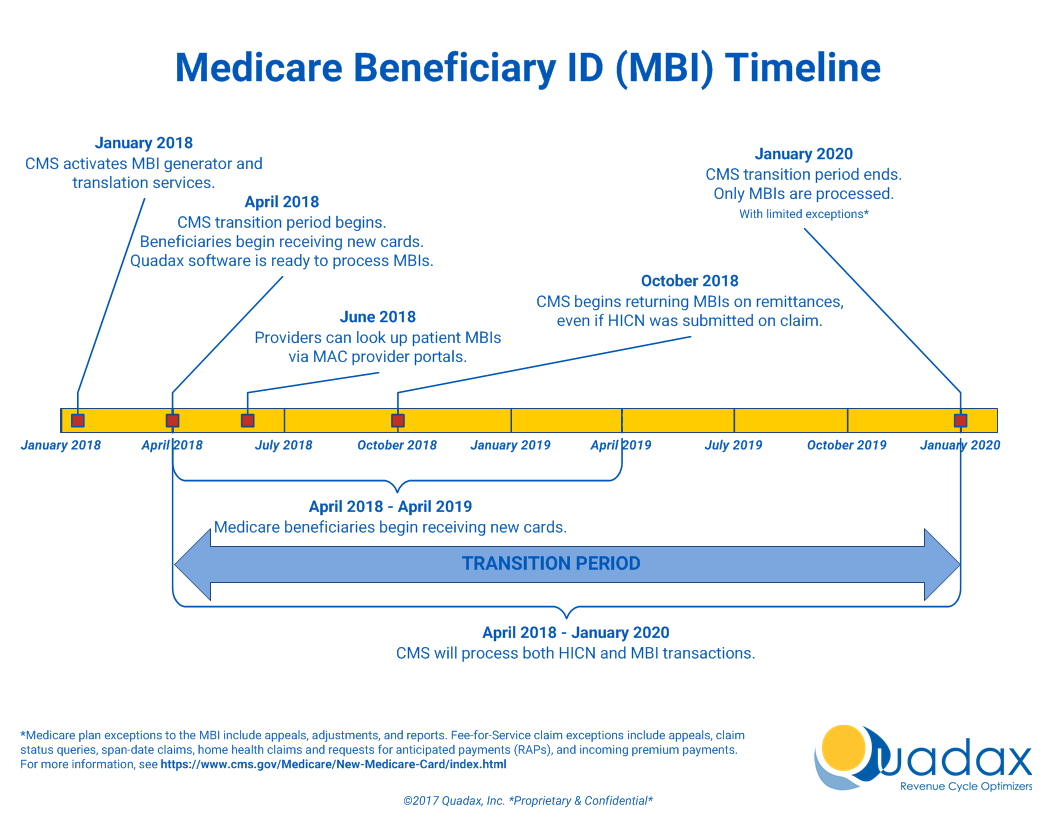 Medicare Beneficiary ID (MBI) Timeline

January 2018
CMS activates MBI generator and translation services.

April 2018
CMS transition period begins.
Beneficiaries begin receiving new cards.
Quadax software is ready to process MBIs.

June 2018
Providers can look up patient MBIs via MAC provider portals.

October 2018
CMS begins returning MBIs on remittances, even if HICN was submitted on claim.

January 2020
CMS transition period ends.
Only MBIs are processed.
With limited exceptions*

January 2018 April 2018 July 2018 October 2018 January 2019 April 2019 July 2019 October 2019 January 2020

April 2018 - April 2019
Medicare beneficiaries begin receiving new cards.

TRANSITION PERIOD

April 2018 - January 2020
CMS will process both HICN and MBI transactions.

*Medicare plan exceptions to the MBI include appeals, adjustments, and reports. Fee-for-Service claim exceptions include appeals, claim status queries, span-date claims, home health claims and requests for anticipated payments (RAPs), and incoming premium payments. For more information, see https://www.cms.gov/Medicare/New-Medicare-Card/index.html

Quadax
Revenue Cycle Optimizers

©2017 Quadax, Inc. *Proprietary & Confidential*